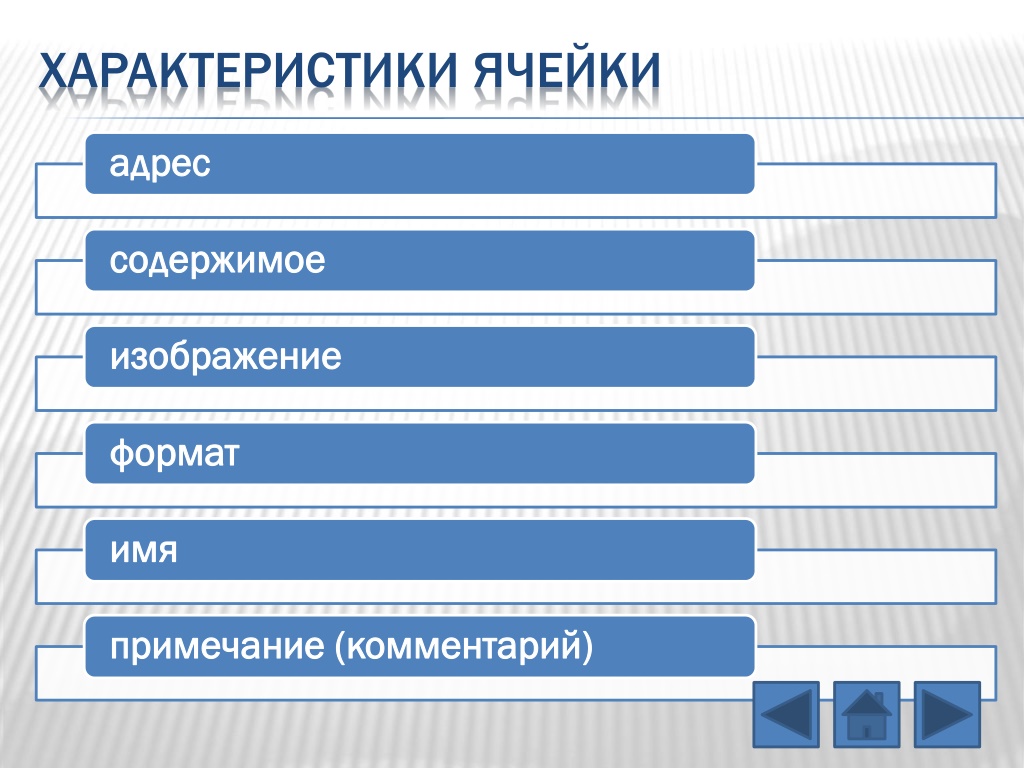 ХАРАКТЕРИСТИКИ ЯЧЕЙКИ

адрес

содержимое

изображение

формат

имя

примечание (комментарий)